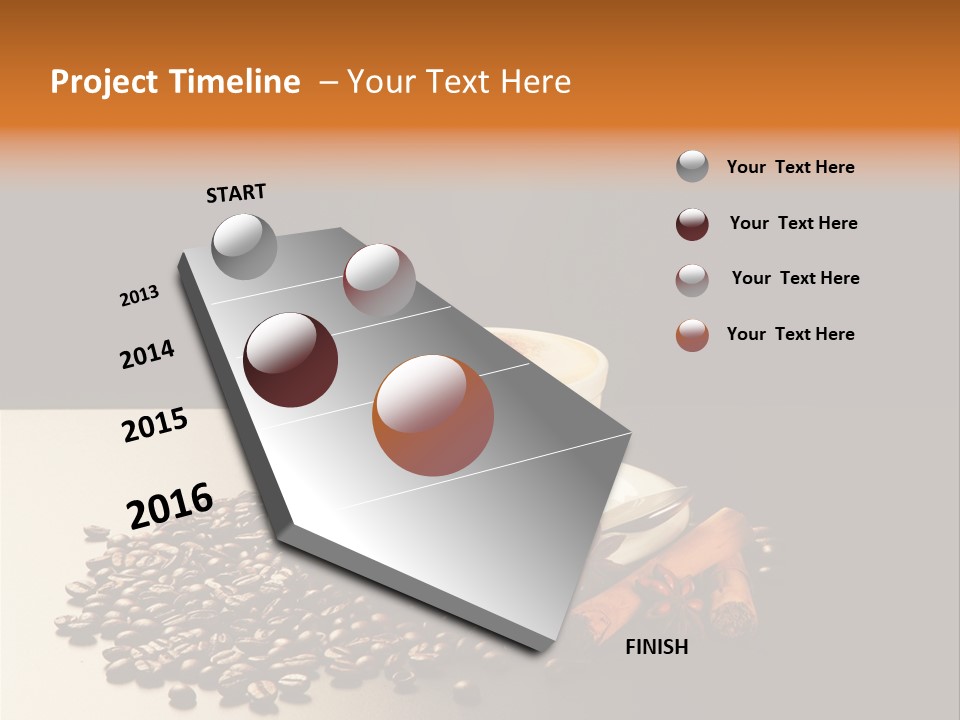 Project Timeline – Your Text Here

START

2013

2014

2015

2016

FINISH

Your Text Here

Your Text Here

Your Text Here

Your Text Here